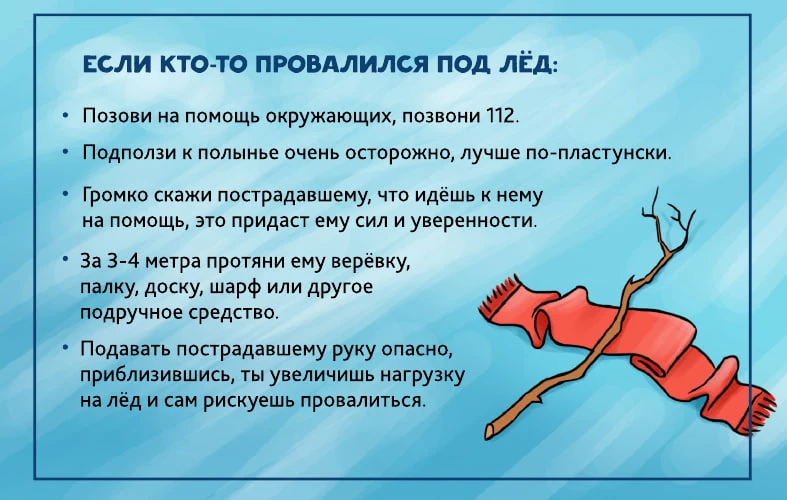 ЕСЛИ КТО-ТО ПРОВАЛИЛСЯ ПОД ЛЁД:

• Позови на помощь окружающих, позвони 112.

• Подползи к полынье очень осторожно, лучше по-пластунски.

• Громко скажи пострадавшему, что идёшь к нему на помощь, это придаст ему сил и уверенности.

• За 3-4 метра протяни ему верёвку, палку, доску, шарф или другое подручное средство.

• Подавать пострадавшему руку опасно, приблизившись, ты увеличишь нагрузку на лёд и сам рискуешь провалиться.